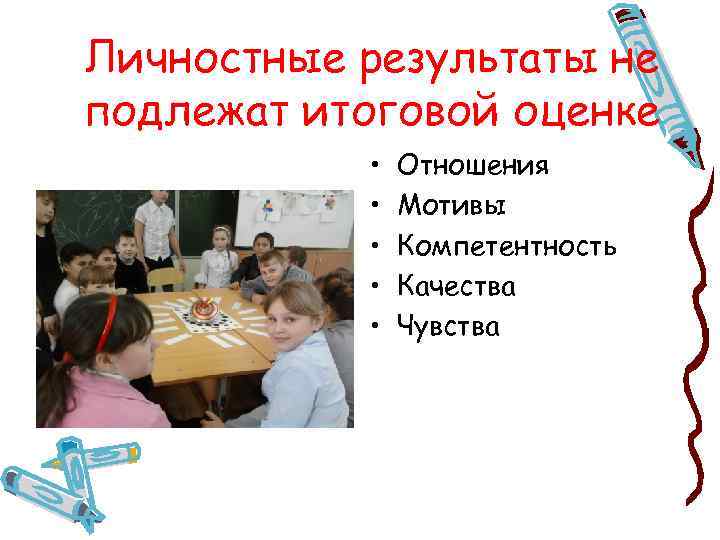 Личностные результаты не подлежат итоговой оценке

• Отношения
• Мотивы
• Компетентность
• Качества
• Чувства